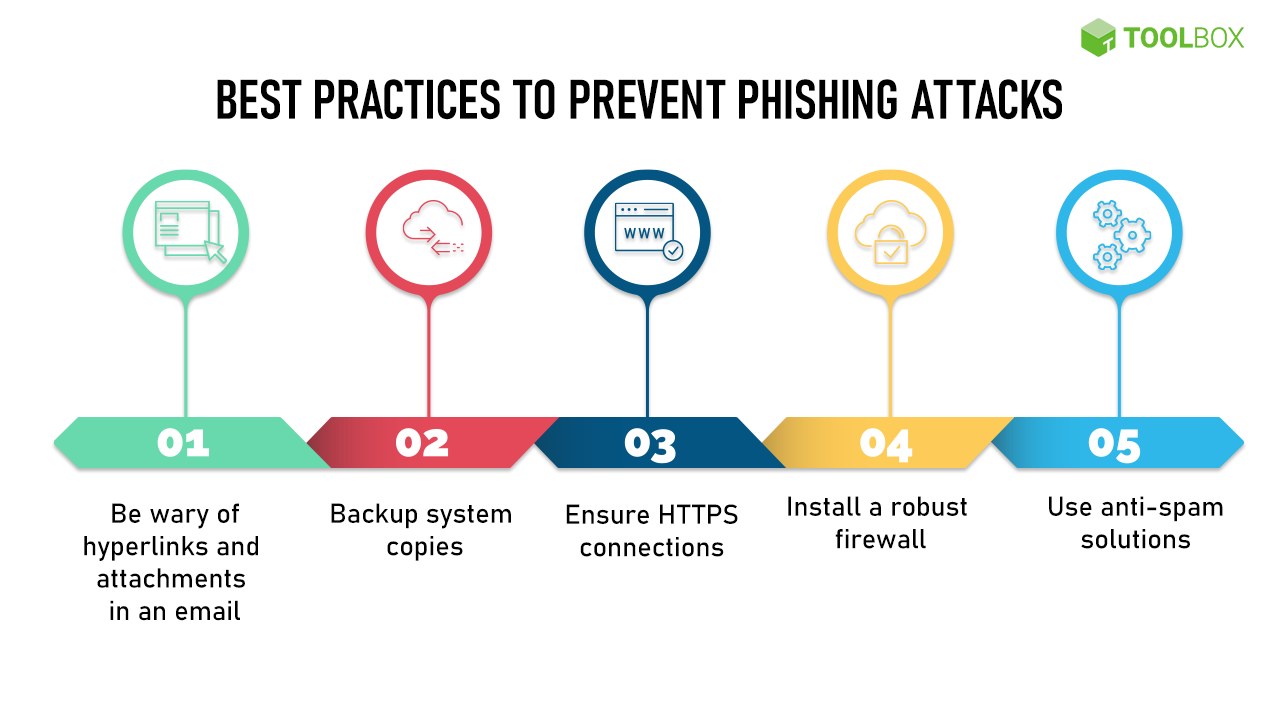 TOOLBOX

BEST PRACTICES TO PREVENT PHISHING ATTACKS

WWW

01

Be wary of hyperlinks and attachments in an email

02

Backup system copies

03

Ensure HTTPS connections

04

Install a robust firewall

05

Use anti-spam solutions